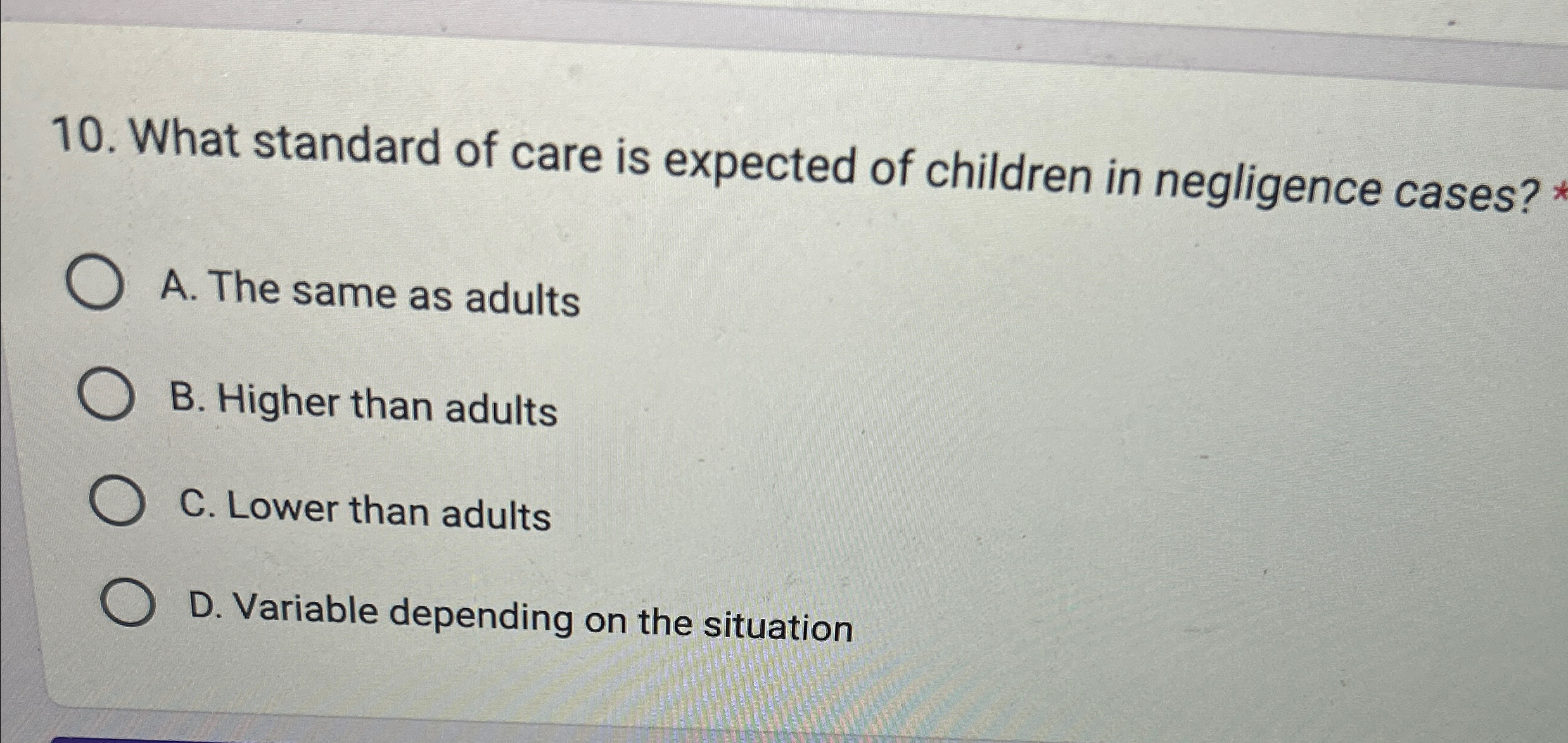 10. What standard of care is expected of children in negligence cases? *

A. The same as adults

B. Higher than adults

C. Lower than adults

D. Variable depending on the situation